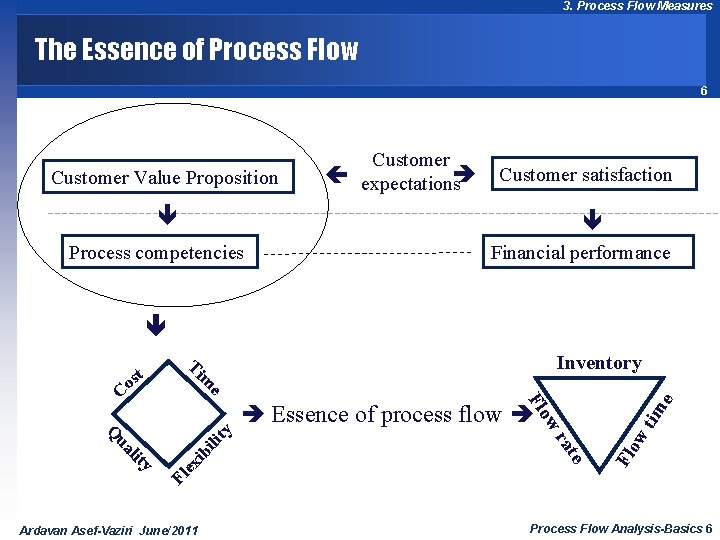 3. Process Flow Measures

The Essence of Process Flow

6

Customer Value Proposition

Customer expectations

Customer satisfaction

Process competencies

Financial performance

Cost

Time

Quality

Flexibility

Essence of process flow

Inventory

Flow rate

Flow time

Ardavan Asef-Vaziri June/2011

Process Flow Analysis-Basics 6